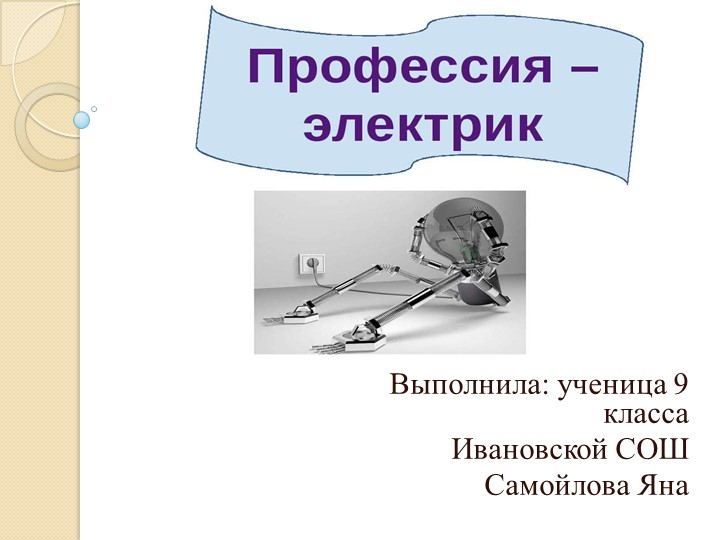 Профессия – электрик

Выполнила: ученица 9 класса
Ивановской СОШ
Самойлова Яна